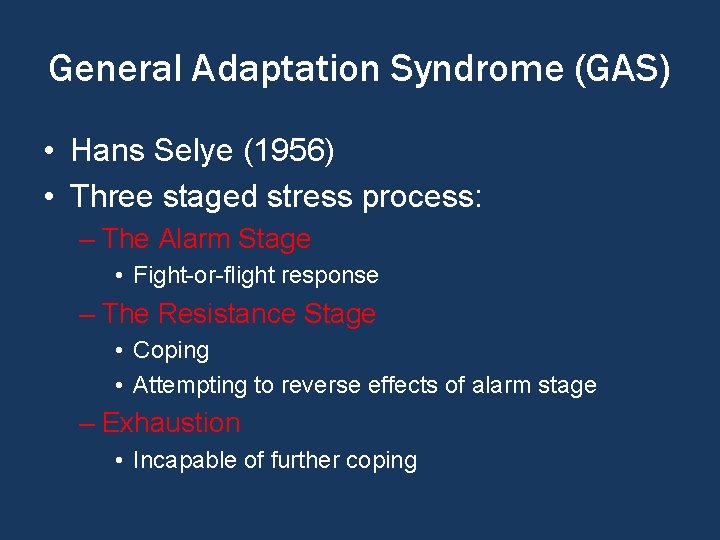 General Adaptation Syndrome (GAS)

• Hans Selye (1956)
• Three staged stress process:
– The Alarm Stage
• Fight-or-flight response
– The Resistance Stage
• Coping
• Attempting to reverse effects of alarm stage
– Exhaustion
• Incapable of further coping